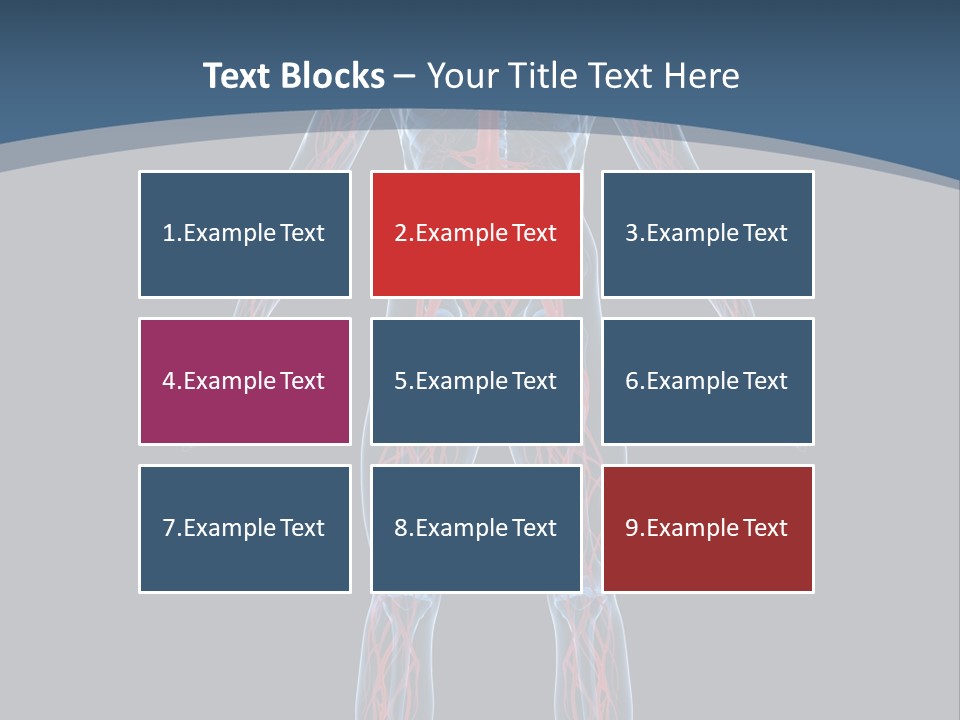 Text Blocks – Your Title Text Here

1.Example Text

2.Example Text

3.Example Text

4.Example Text

5.Example Text

6.Example Text

7.Example Text

8.Example Text

9.Example Text